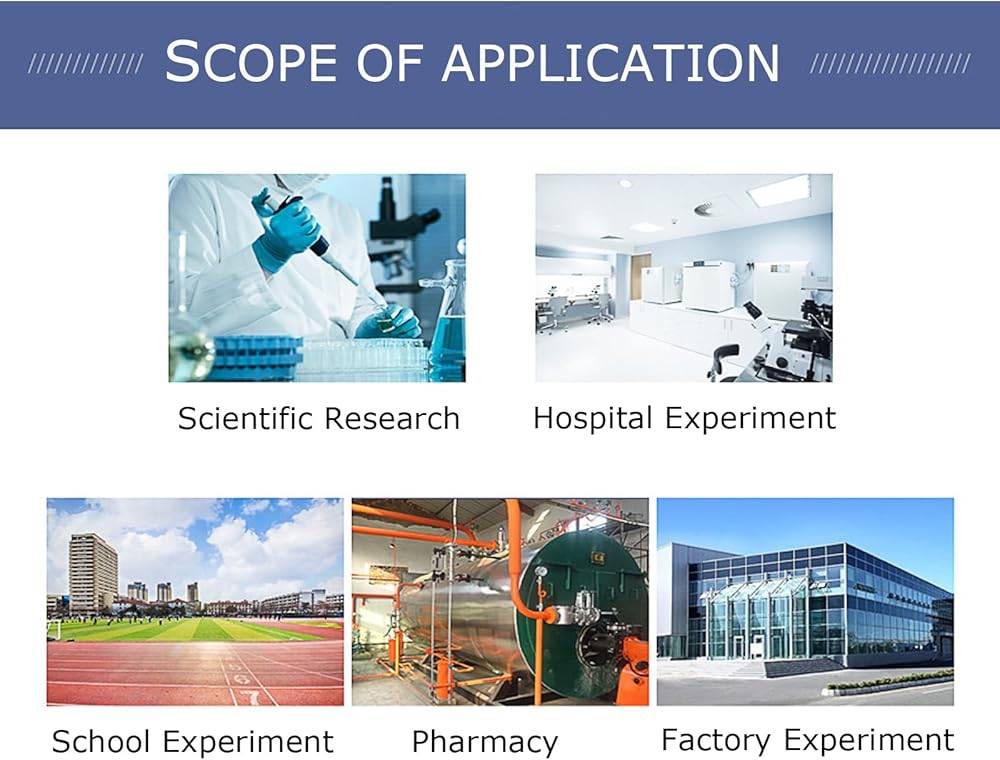 SCOPE OF APPLICATION

Scientific Research

Hospital Experiment

School Experiment

Pharmacy

Factory Experiment